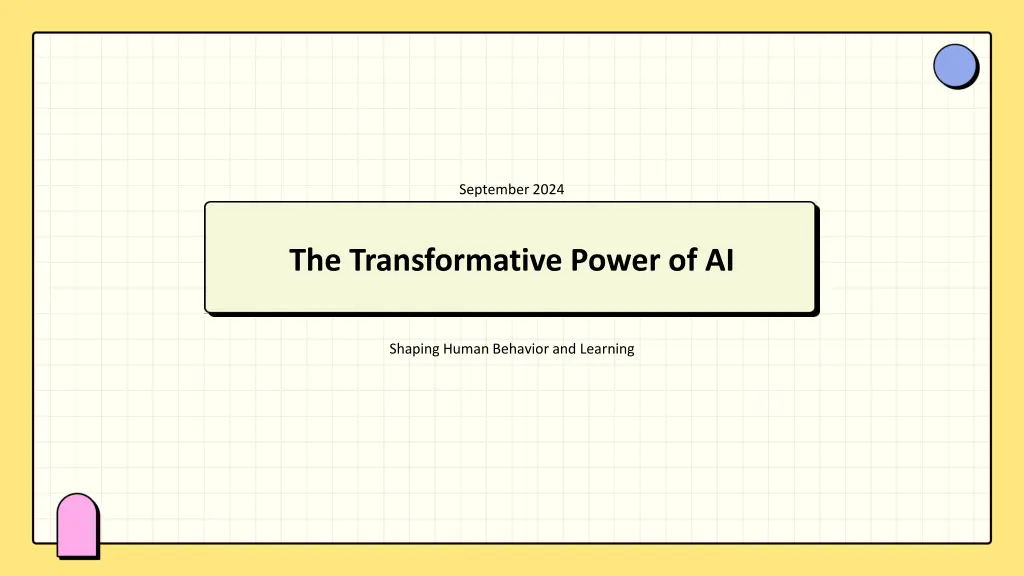 September 2024

The Transformative Power of AI

Shaping Human Behavior and Learning